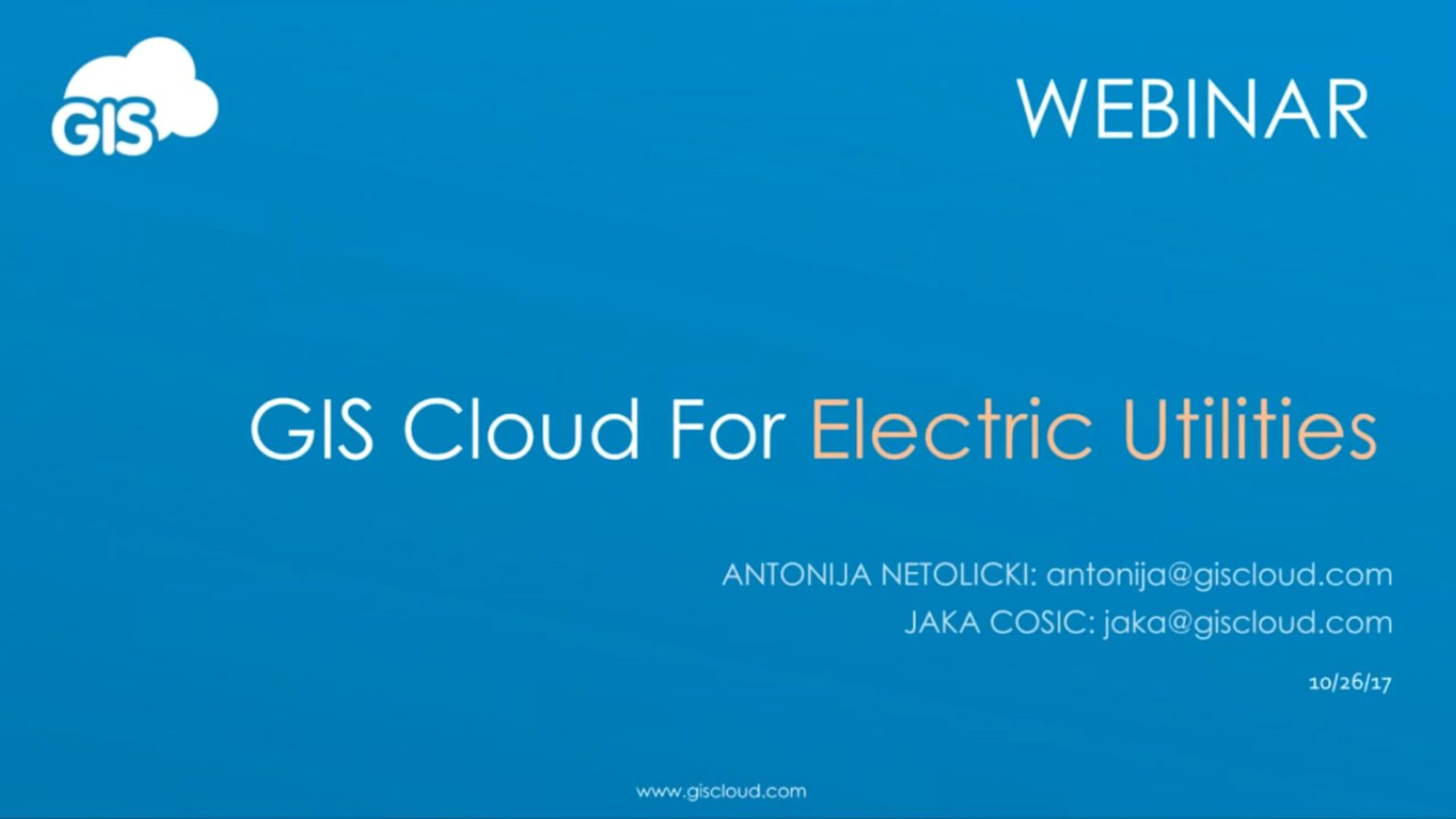 GIS

WEBINAR

GIS Cloud For Electric Utilities

ANTONIJA NETOLICKI: antonija@giscloud.com
JAKA COSIC: jaka@giscloud.com

10/26/17

www.giscloud.com